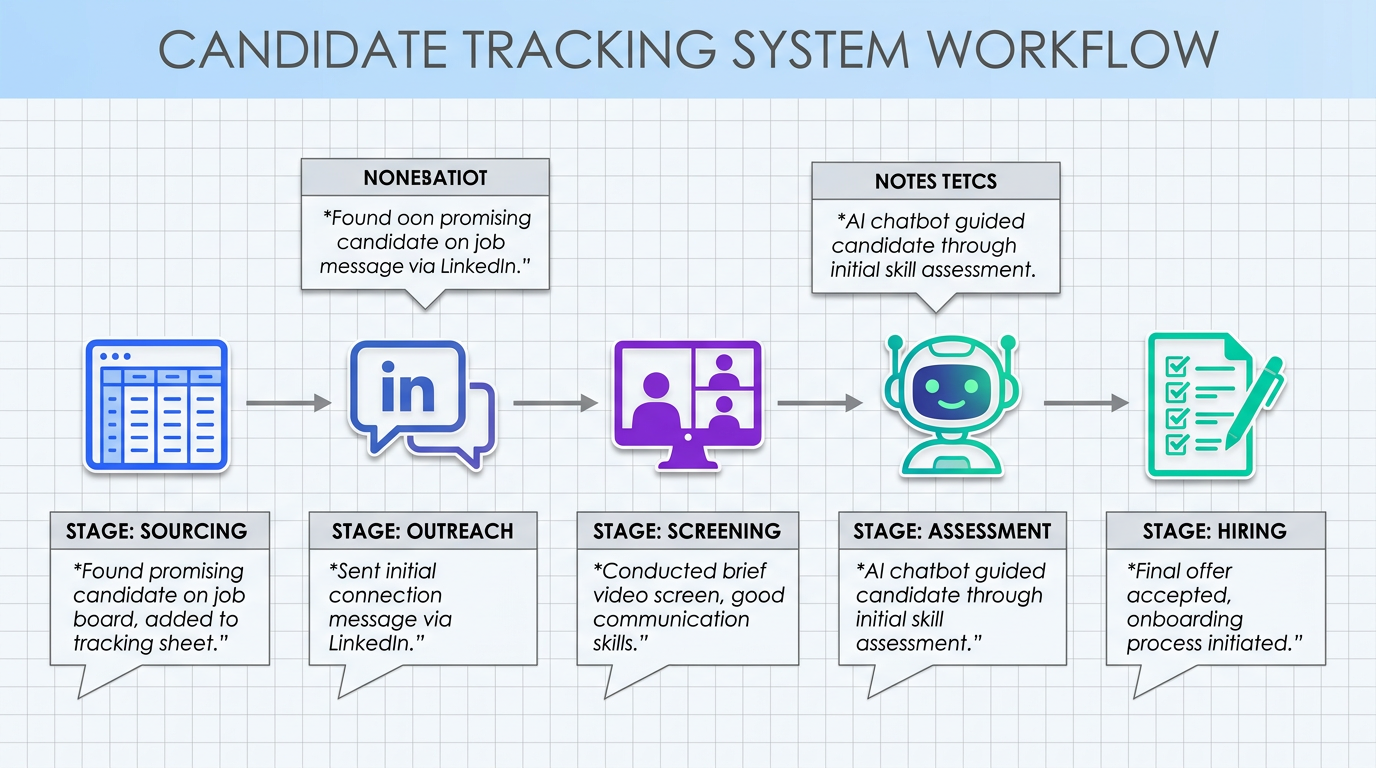 CANDIDATE TRACKING SYSTEM WORKFLOW

NONEBATIOT

*Found oon promising candidate on job message via LinkedIn."

NOTES TETCS

*AI chatbot guided candidate through initial skill assessment.

in

STAGE: SOURCING

*Found promising candidate on job board, added to tracking sheet."

STAGE: OUTREACH

*Sent initial connection message via LinkedIn."

STAGE: SCREENING

*Conducted brief video screen, good communication skills."

STAGE: ASSESSMENT

*AI chatbot guided candidate through initial skill assessment."

STAGE: HIRING

*Final offer accepted, onboarding process initiated."